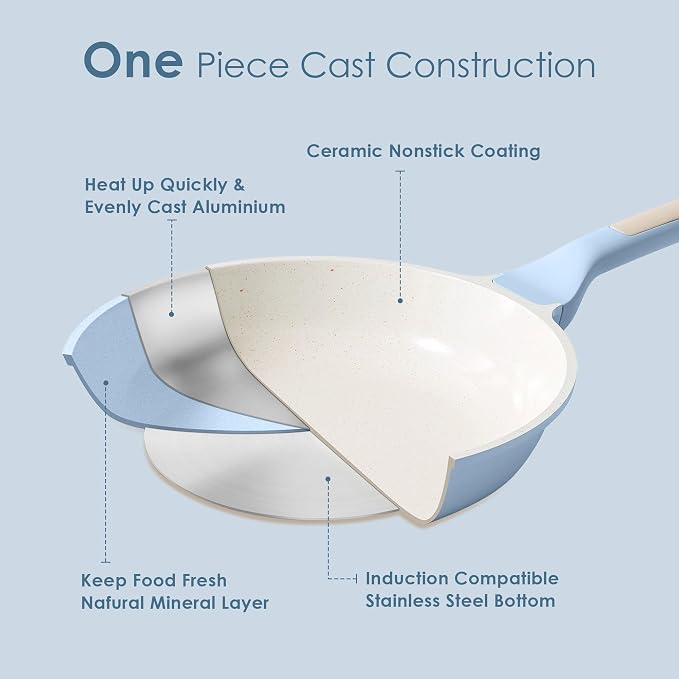 One Piece Cast Construction

Ceramic Nonstick Coating

Heat Up Quickly & Evenly Cast Aluminium

Keep Food Fresh Nafural Mineral Layer

Induction Compatible Stainless Steel Bottom